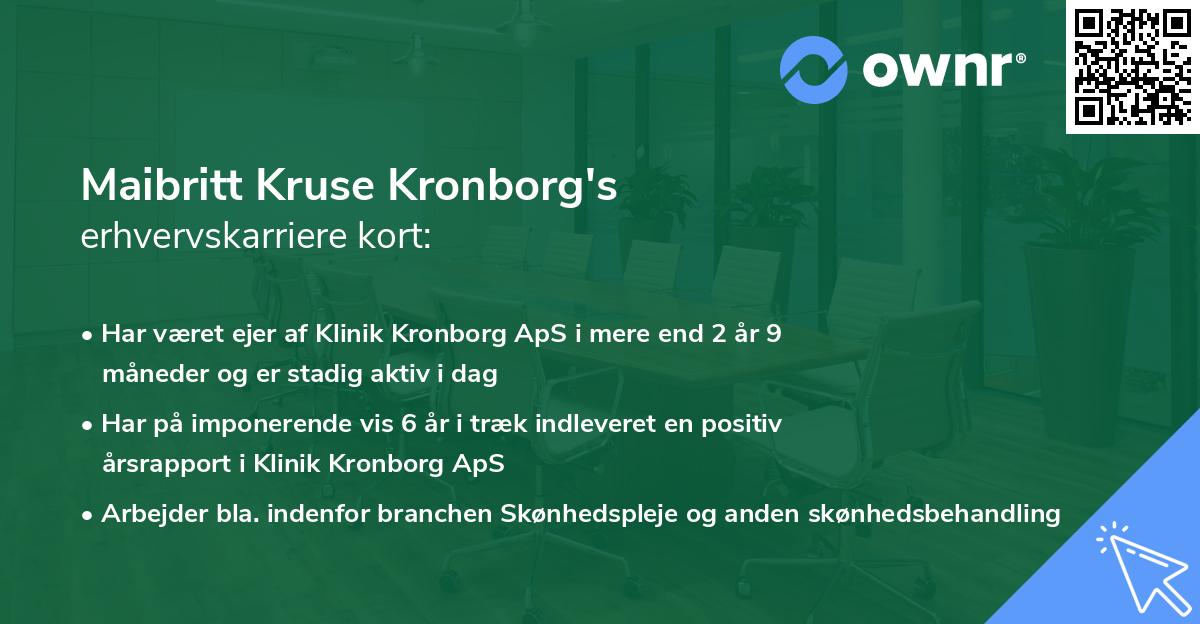 ownr®

Maibritt Kruse Kronborg's
erhvervskarriere kort:

• Har været ejer af Klinik Kronborg ApS i mere end 2 år 9 måneder og er stadig aktiv i dag

• Har på imponerende vis 6 år i træk indleveret en positiv årsrapport i Klinik Kronborg ApS

• Arbejder bla. indenfor branchen Skønhedspleje og anden skønhedsbehandling